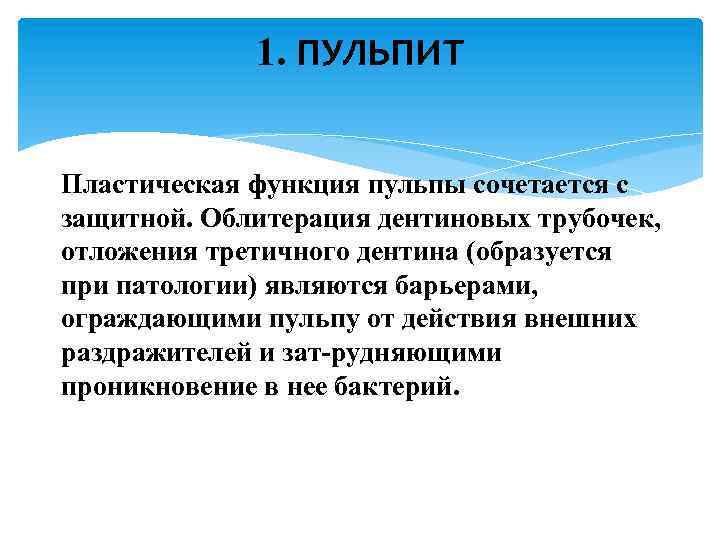 1. ПУЛЬПИТ

Пластическая функция пульпы сочетается с защитной. Облитерация дентиновых трубочек, отложения третичного дентина (образуется при патологии) являются барьерами, ограждающими пульпу от действия внешних раздражителей и зат-рудняющими проникновение в нее бактерий.